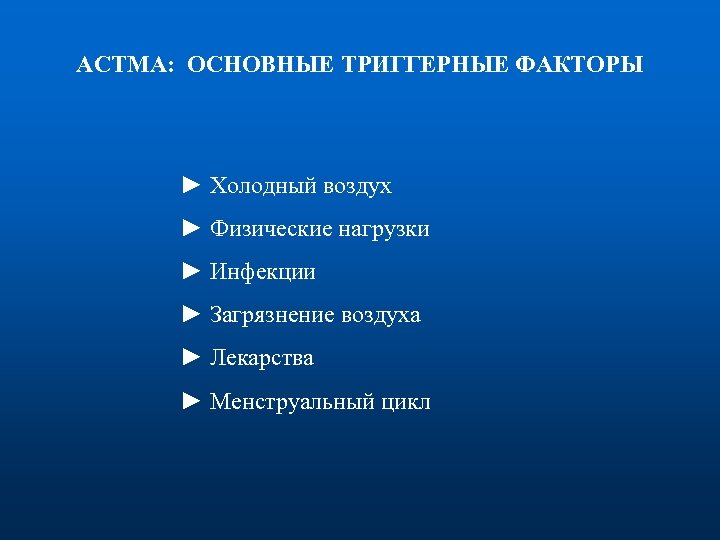 АСТМА: ОСНОВНЫЕ ТРИГГЕРНЫЕ ФАКТОРЫ

► Холодный воздух

► Физические нагрузки

► Инфекции

► Загрязнение воздуха

► Лекарства

► Менструальный цикл